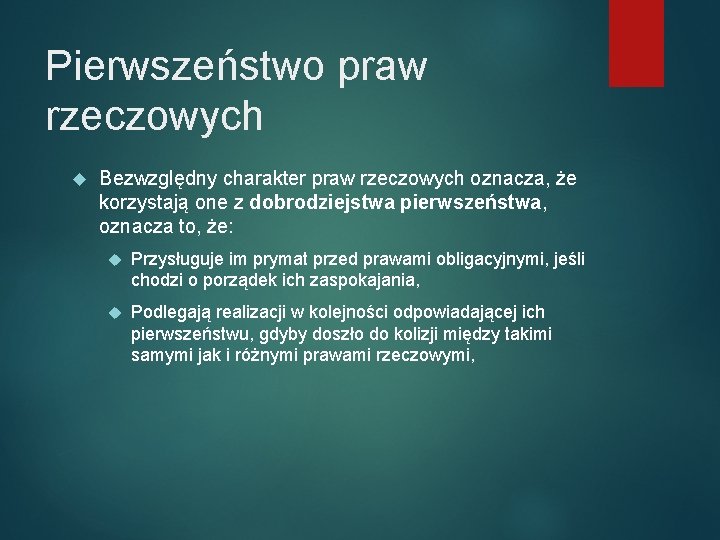 Pierwszeństwo praw rzeczowych

Bezwzględny charakter praw rzeczowych oznacza, że korzystają one z dobrodziejstwa pierwszeństwa, oznacza to, że:

Przysługuje im prymat przed prawami obligacyjnymi, jeśli chodzi o porządek ich zaspokajania,

Podlegają realizacji w kolejności odpowiadającej ich pierwszeństwu, gdyby doszło do kolizji między takimi samymi jak i różnymi prawami rzeczowymi,